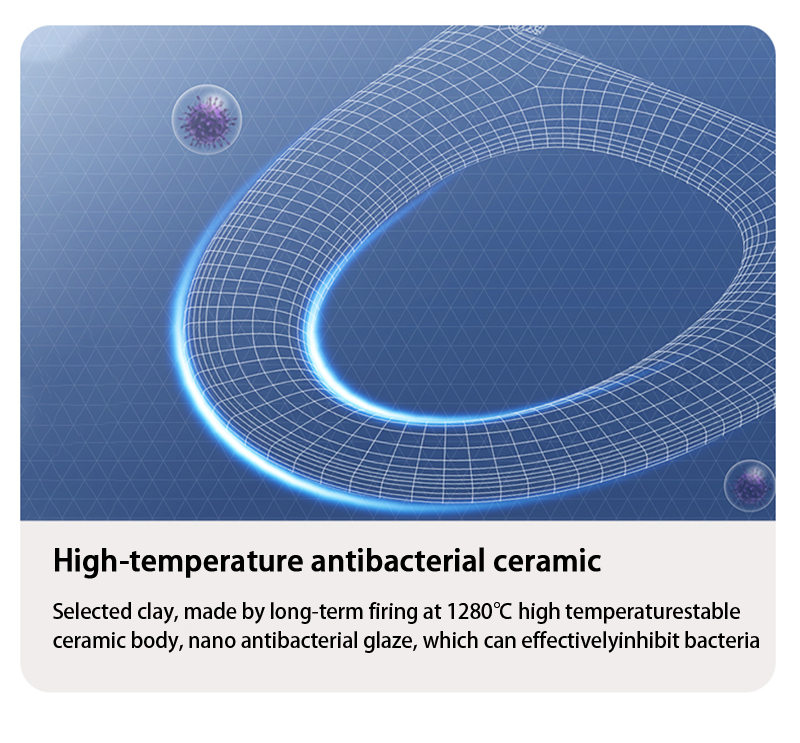 High-temperature antibacterial ceramic

Selected clay, made by long-term firing at 1280℃ high temperaturestable ceramic body, nano antibacterial glaze, which can effectivelyinhibit bacteria